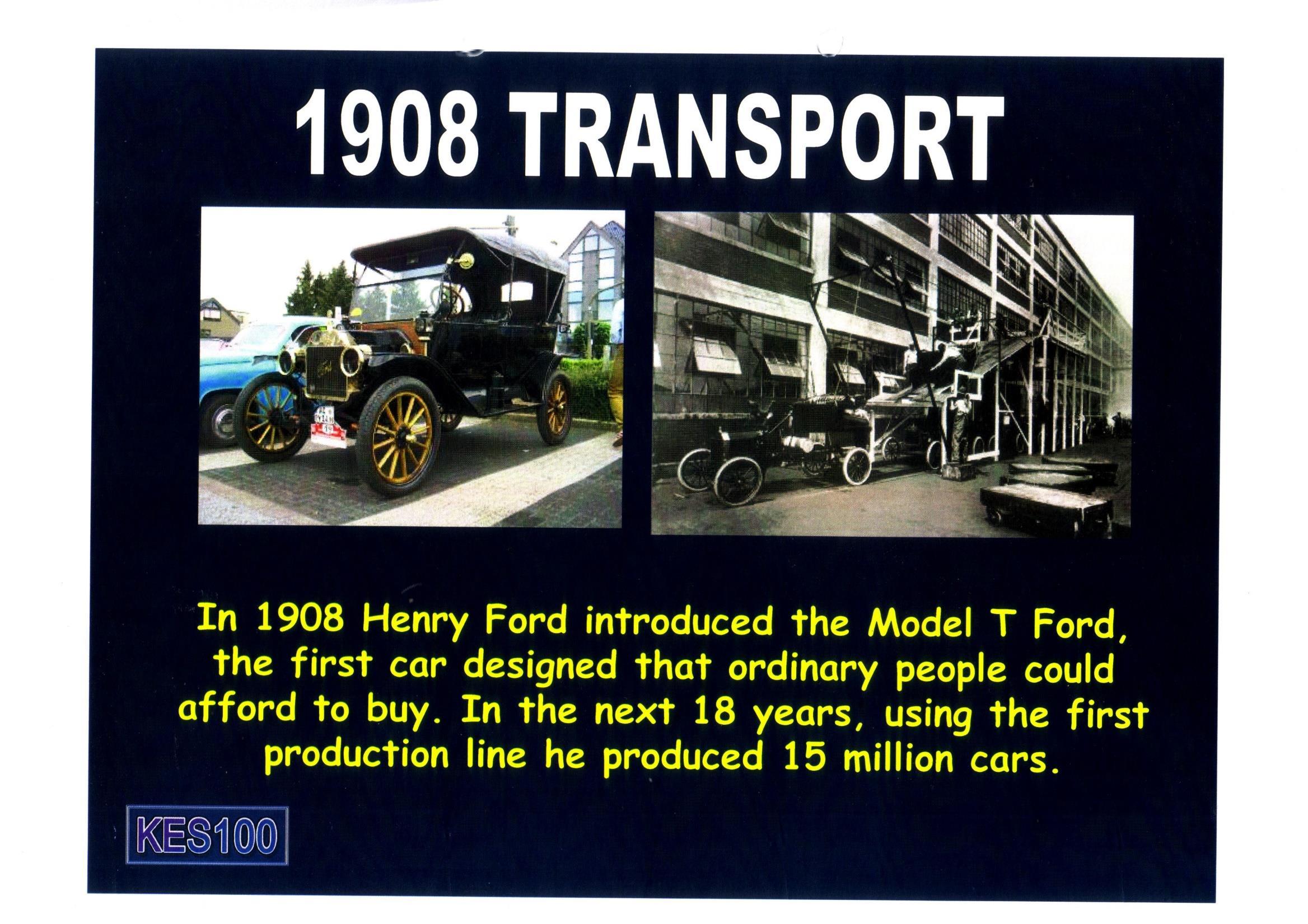 1908 TRANSPORT

In 1908 Henry Ford introduced the Model T Ford, the first car designed that ordinary people could afford to buy. In the next 18 years, using the first production line he produced 15 million cars.

KES100